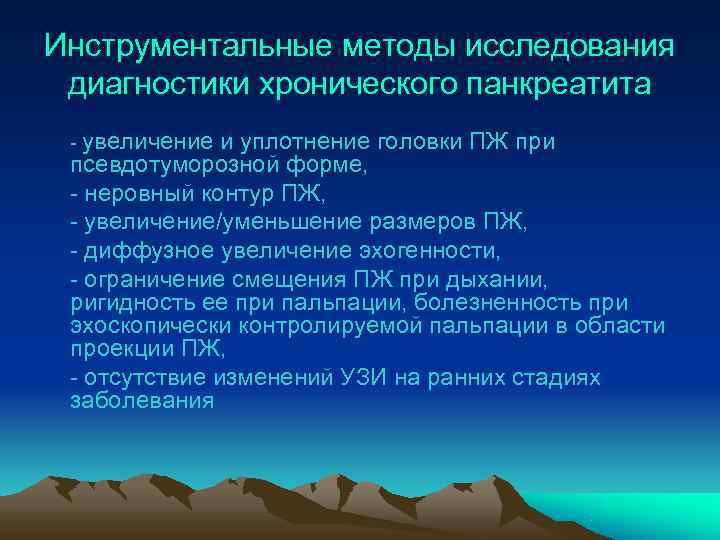 Инструментальные методы исследования диагностики хронического панкреатита

- увеличение и уплотнение головки ПЖ при псевдотуморозной форме,

- неровный контур ПЖ,

- увеличение/уменьшение размеров ПЖ,

- диффузное увеличение эхогенности,

- ограничение смещения ПЖ при дыхании, ригидность ее при пальпации, болезненность при эхоскопически контролируемой пальпации в области проекции ПЖ,

- отсутствие изменений УЗИ на ранних стадиях заболевания